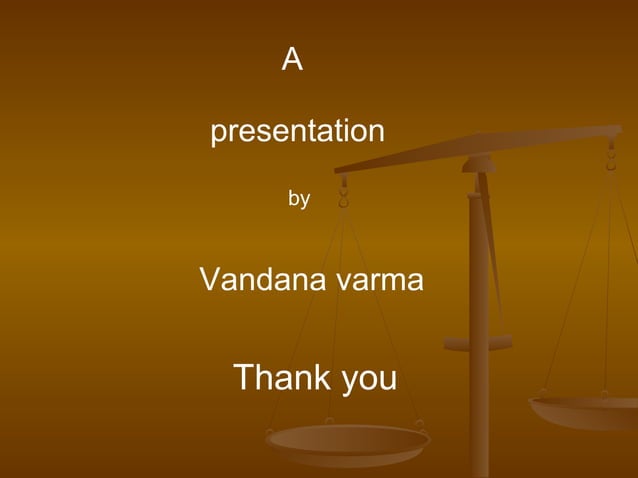 A

presentation

by

Vandana varma

Thank you